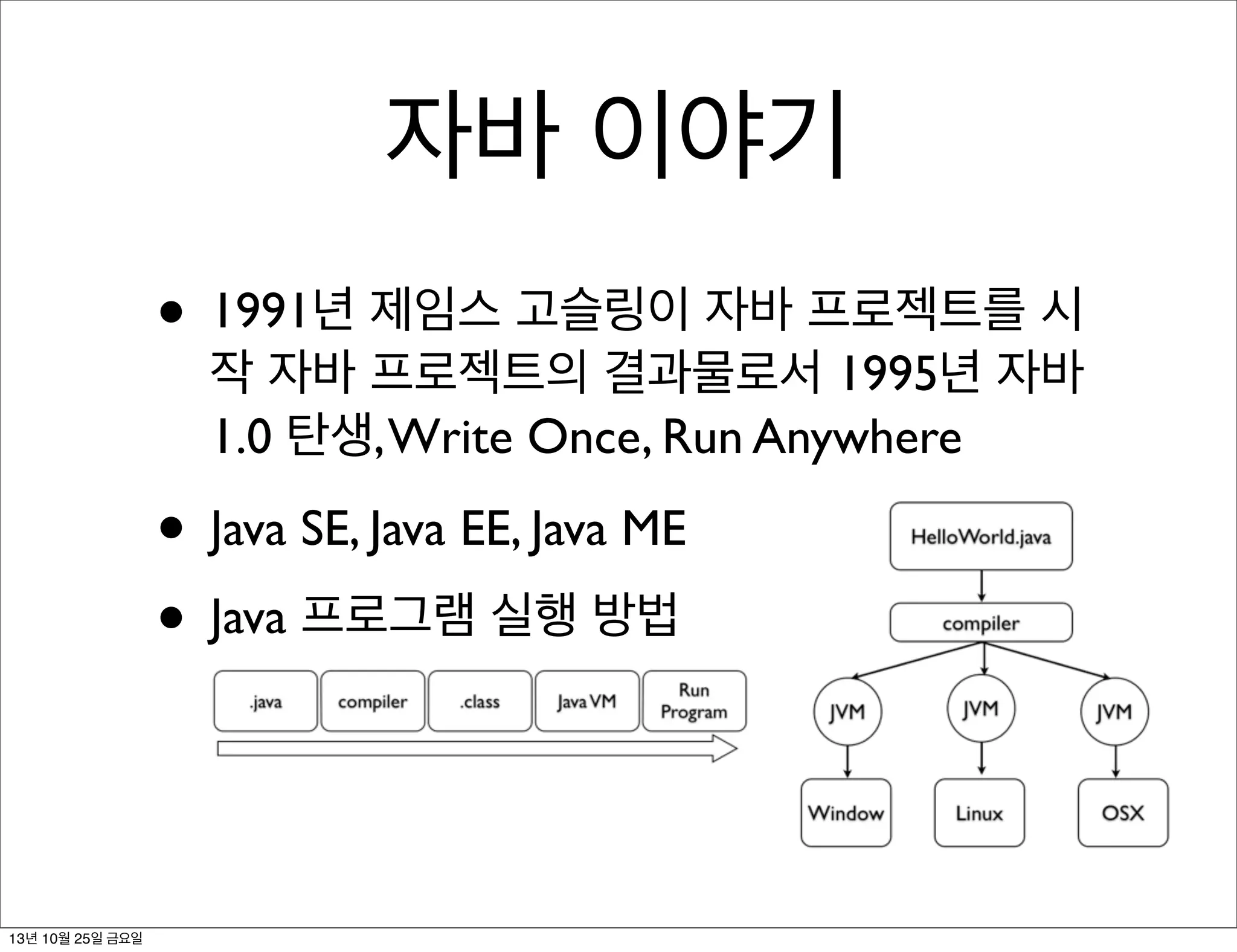 자바 이야기

• 1991년 제임스 고슬링이 자바 프로젝트를 시작 자바 프로젝트의 결과물로서 1995년 자바 1.0 탄생, Write Once, Run Anywhere

• Java SE, Java EE, Java ME

• Java 프로그램 실행 방법

.java
compiler
.class
Java VM
Run Program

HelloWorld.java
compiler
JVM
JVM
JVM
Window
Linux
OSX

13년 10월 25일 금요일